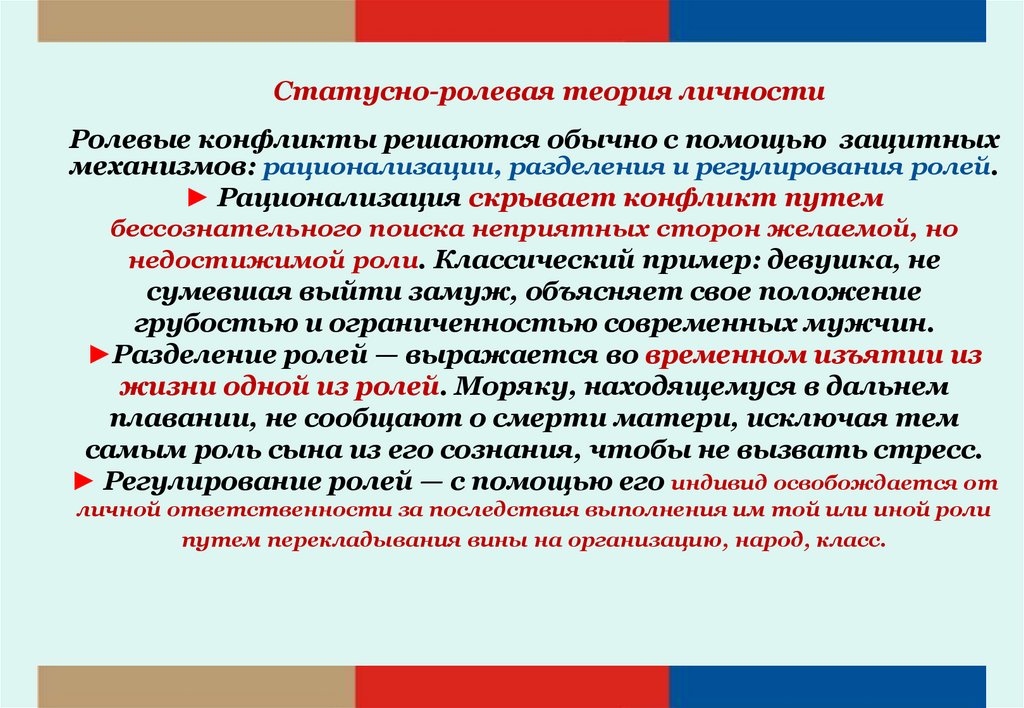 Статусно-ролевая теория личности

Ролевые конфликты решаются обычно с помощью защитных механизмов: рационализации, разделения и регулирования ролей.
► Рационализация скрывает конфликт путем бессознательного поиска неприятных сторон желаемой, но недостижимой роли. Классический пример: девушка, не сумевшая выйти замуж, объясняет свое положение грубостью и ограниченностью современных мужчин.
►Разделение ролей — выражается во временном изъятии из жизни одной из ролей. Моряку, находящемуся в дальнем плавании, не сообщают о смерти матери, исключая тем самым роль сына из его сознания, чтобы не вызвать стресс.
► Регулирование ролей — с помощью его индивид освобождается от личной ответственности за последствия выполнения им той или иной роли путем перекладывания вины на организацию, народ, класс.